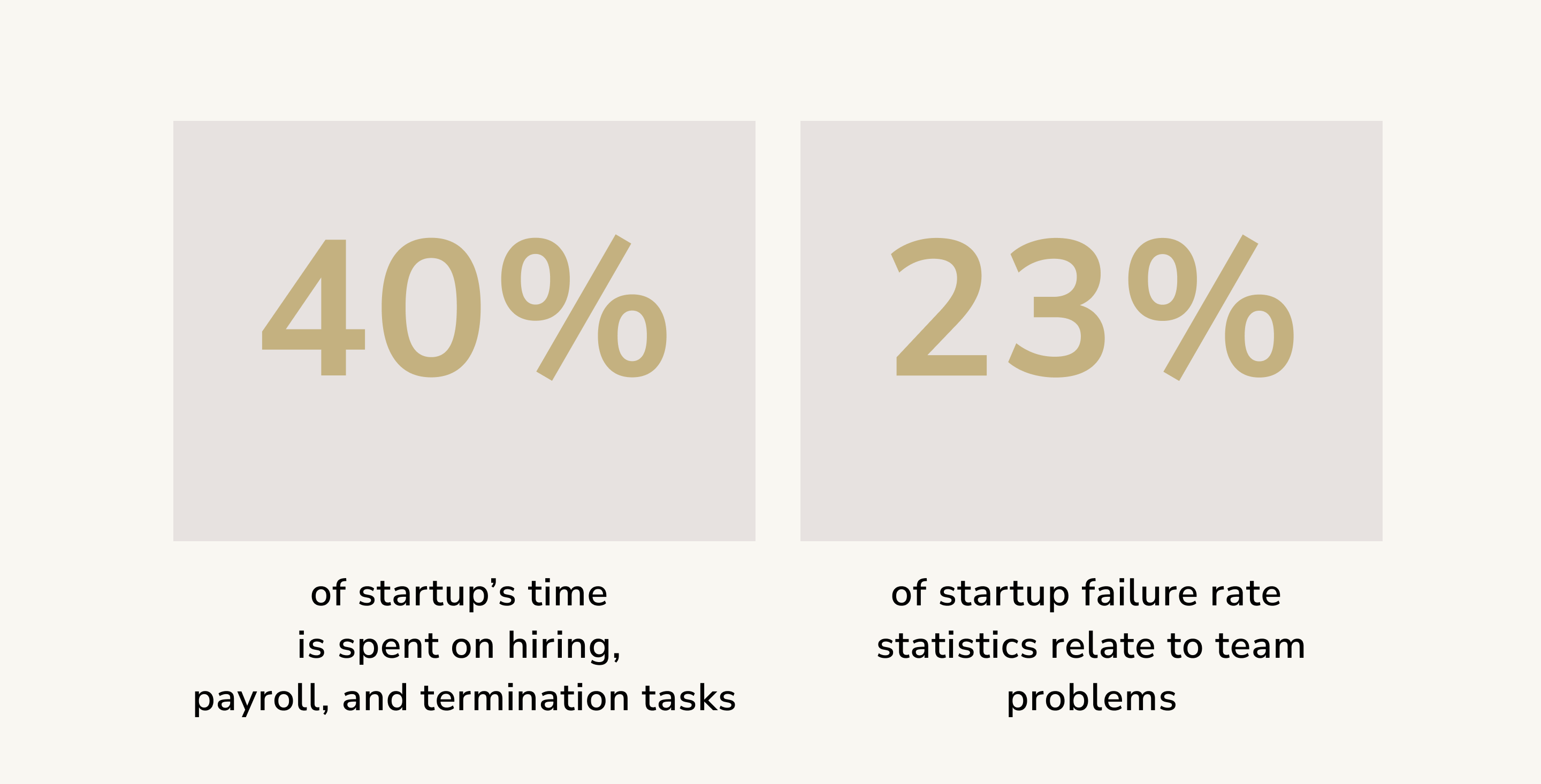 40%

of startup’s time is spent on hiring, payroll, and termination tasks

23%

of startup failure rate statistics relate to team problems